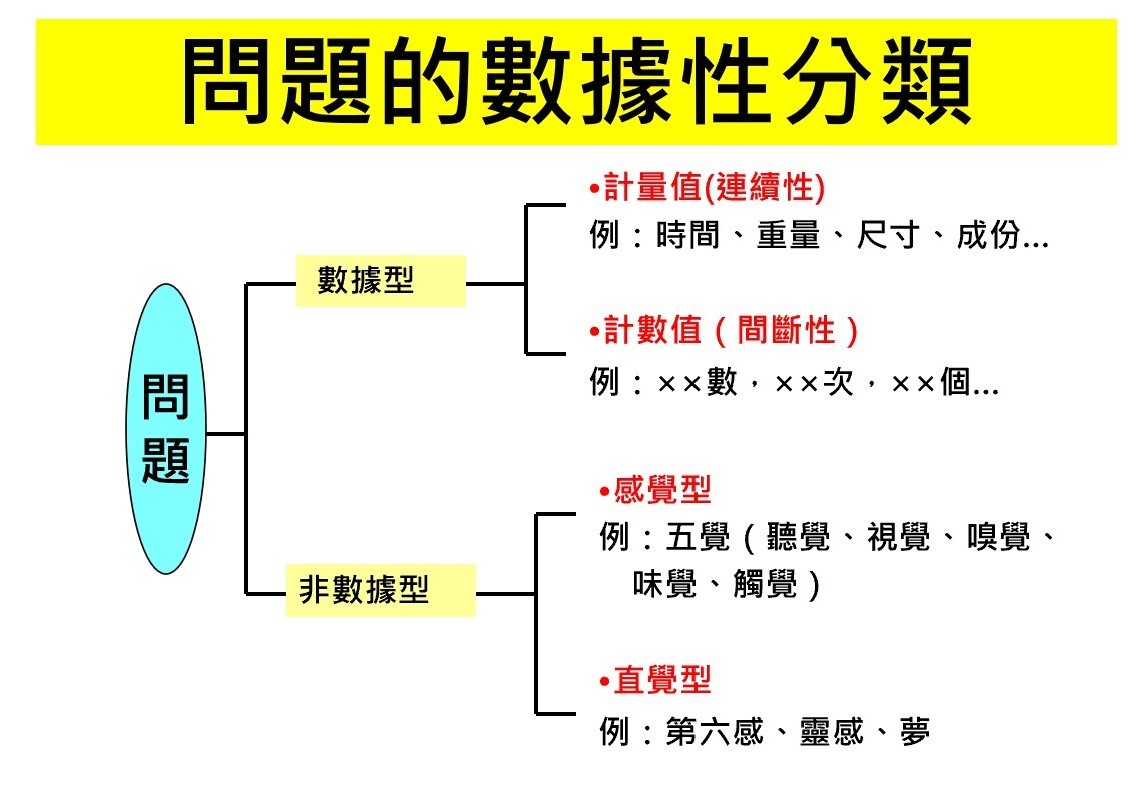 問題的數據性分類

問題

數據型

•計量值(連續性)
例：時間、重量、尺寸、成份...

•計數值（間斷性）
例：××數，××次，××個...

非數據型

•感覺型
例：五覺（聽覺、視覺、嗅覺、味覺、觸覺）

•直覺型
例：第六感、靈感、夢